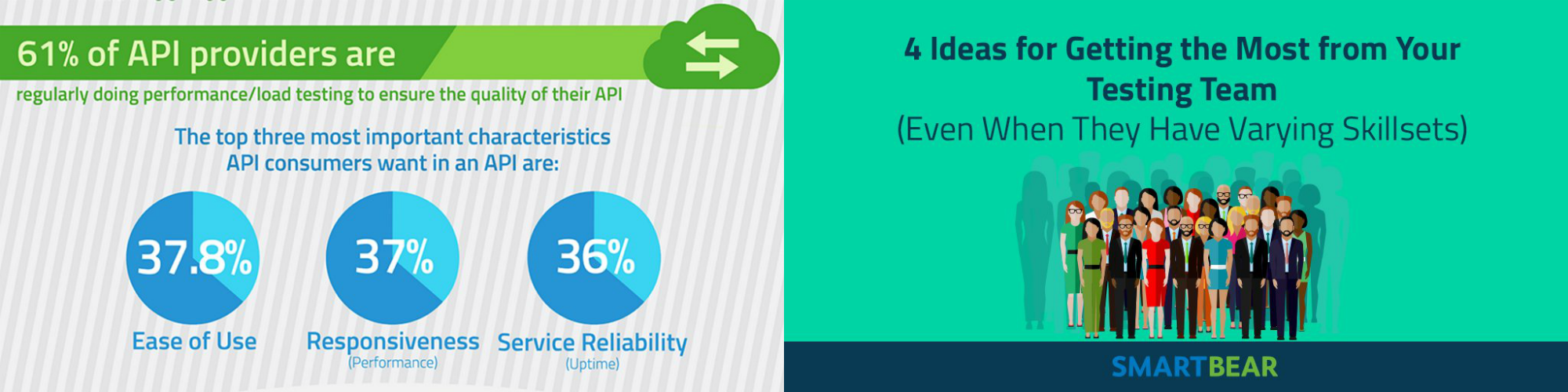 61% of API providers are

regularly doing performance/load testing to ensure the quality of their API

The top three most important characteristics API consumers want in an API are:

37.8%

Ease of Use

37%

Responsiveness
(Performance)

36%

Service Reliability
(Uptime)

4 Ideas for Getting the Most from Your Testing Team
(Even When They Have Varying Skillsets)

SMARTBEAR